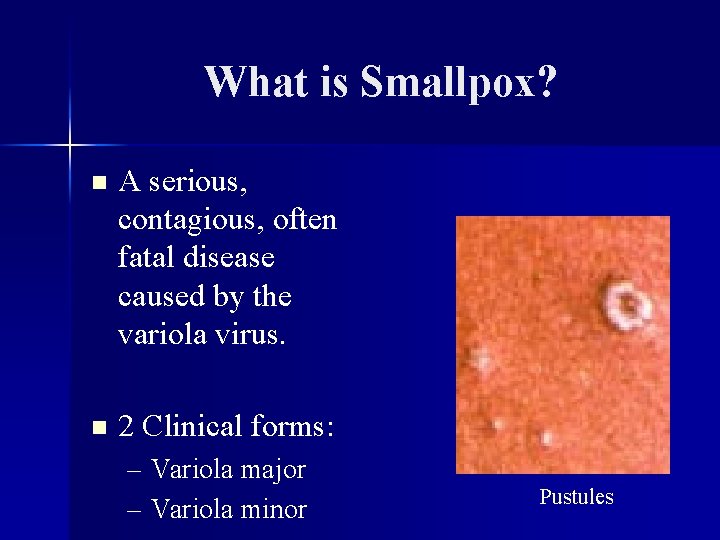 What is Smallpox?

▪ A serious, contagious, often fatal disease caused by the variola virus.

▪ 2 Clinical forms:
– Variola major
– Variola minor

Pustules